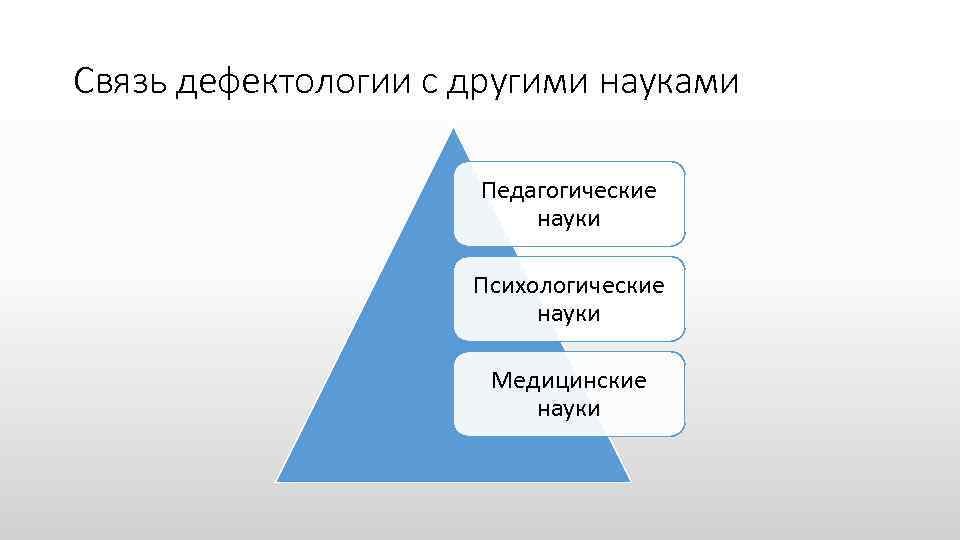 Связь дефектологии с другими науками

Педагогические науки

Психологические науки

Медицинские науки